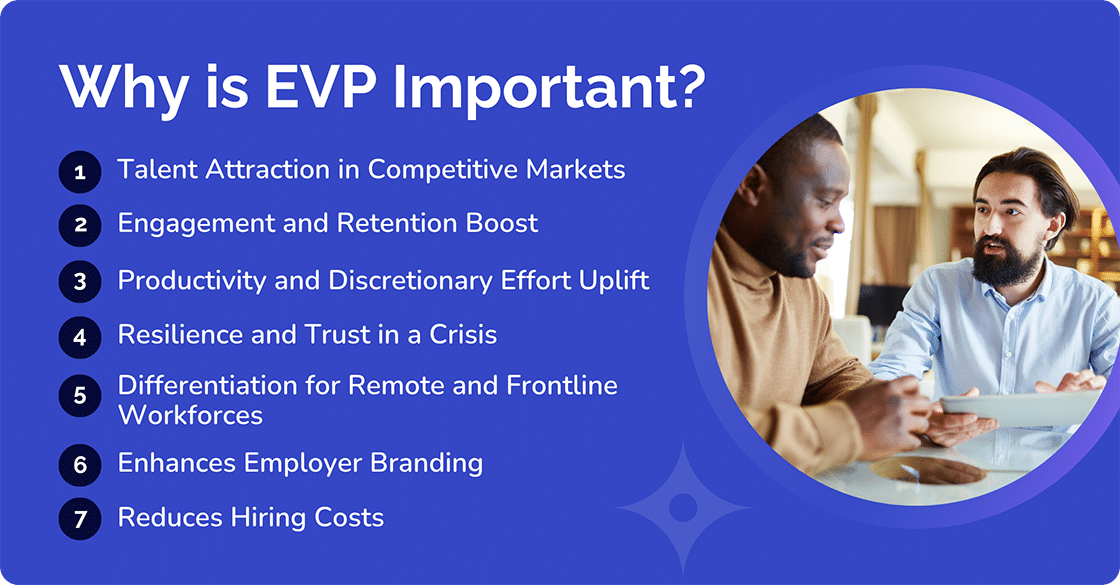 Why is EVP Important?

1 Talent Attraction in Competitive Markets

2 Engagement and Retention Boost

3 Productivity and Discretionary Effort Uplift

4 Resilience and Trust in a Crisis

5 Differentiation for Remote and Frontline Workforces

6 Enhances Employer Branding

7 Reduces Hiring Costs